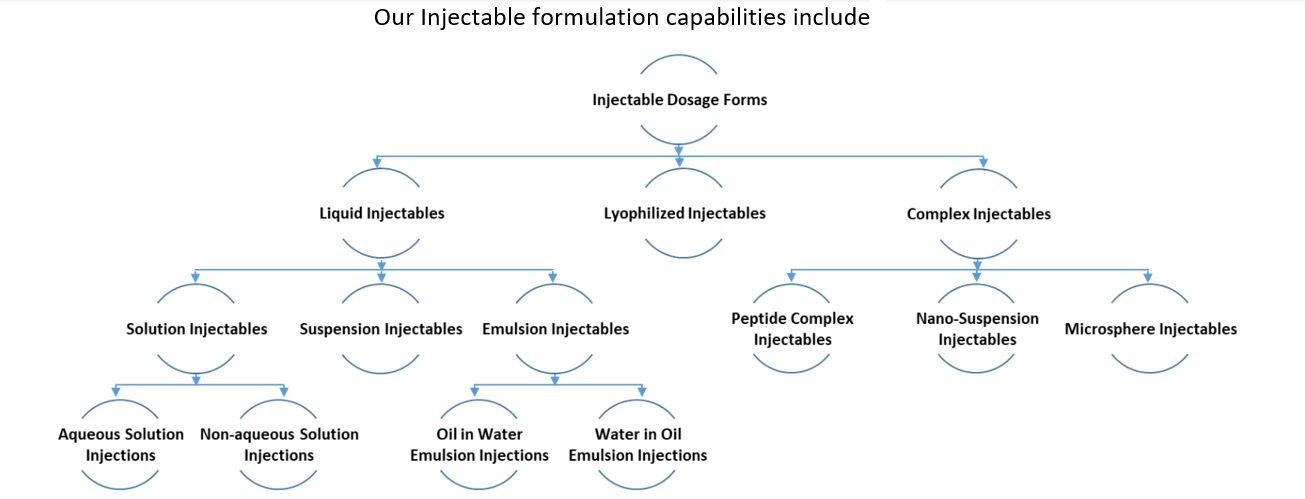 Our Injectable formulation capabilities include

Injectable Dosage Forms

Liquid Injectables

Lyophilized Injectables

Complex Injectables

Solution Injectables

Suspension Injectables

Emulsion Injectables

Peptide Complex Injectables

Nano-Suspension Injectables

Microsphere Injectables

Aqueous Solution Injections

Non-aqueous Solution Injections

Oil in Water Emulsion Injections

Water in Oil Emulsion Injections